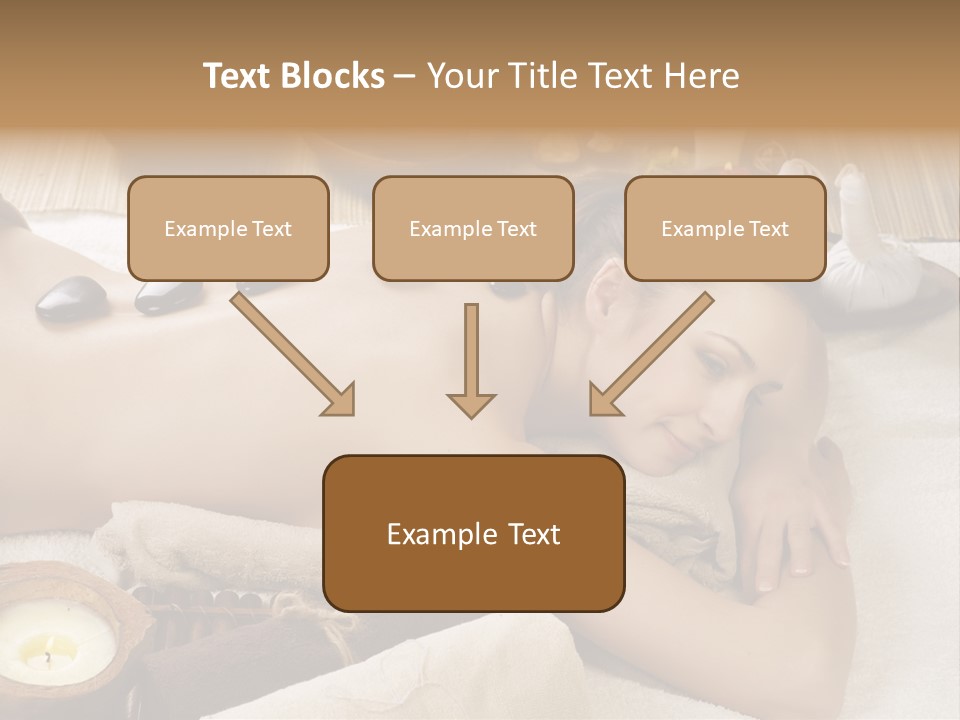 Text Blocks – Your Title Text Here

Example Text

Example Text

Example Text

Example Text